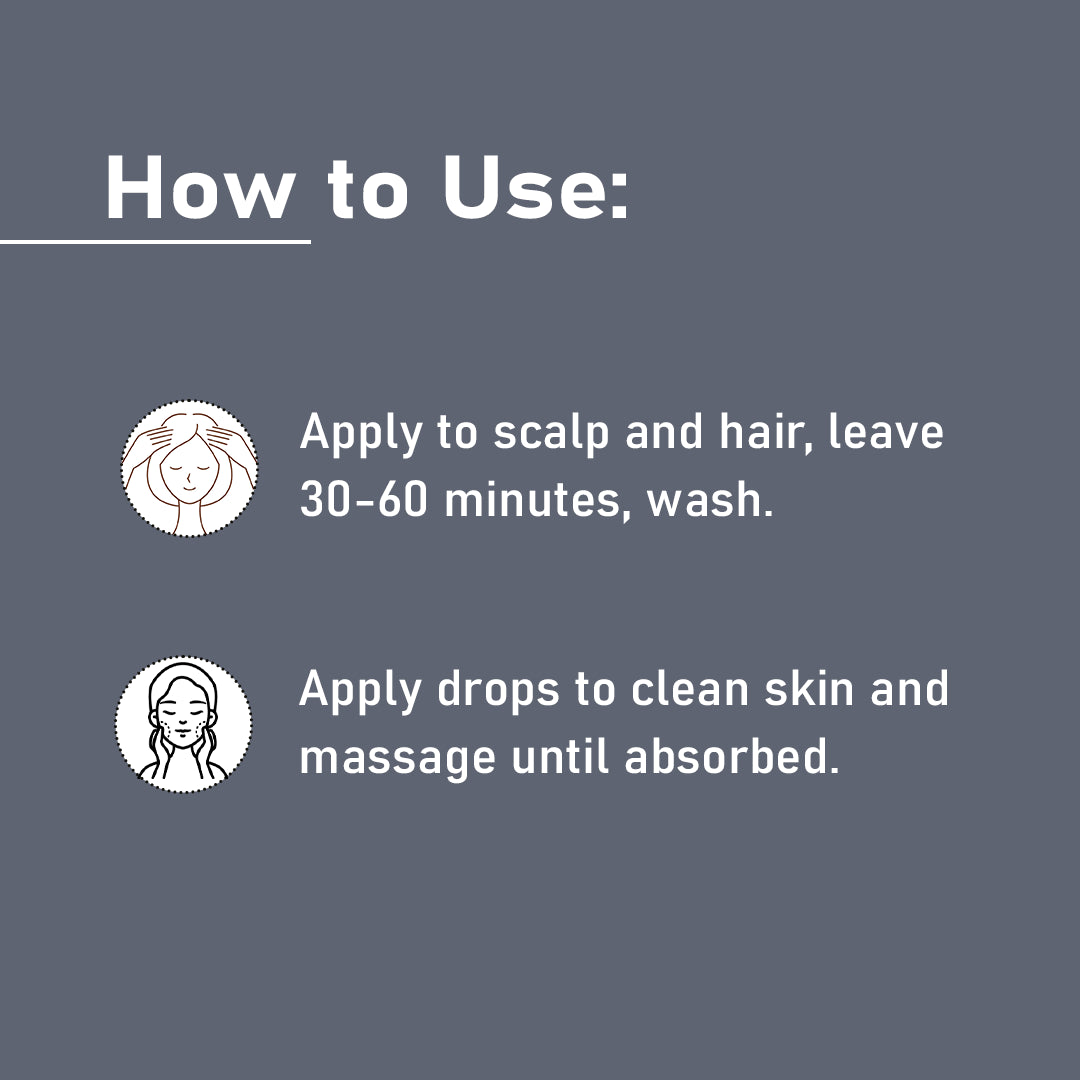 How to Use:

Apply to scalp and hair, leave 30-60 minutes, wash.

Apply drops to clean skin and massage until absorbed.